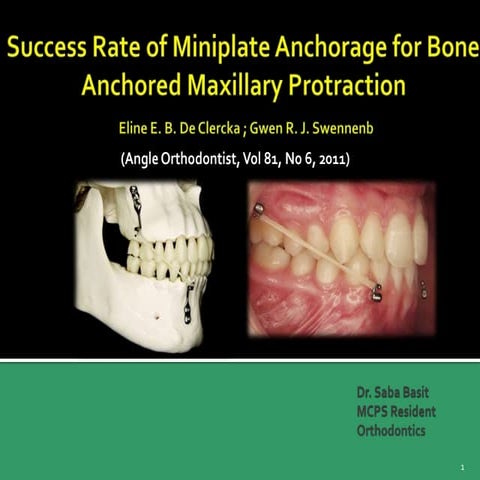 Success Rate of Miniplate Anchorage for Bone Anchored Maxillary Protraction

Eline E. B. De Clercka ; Gwen R. J. Swennenb

(Angle Orthodontist, Vol 81, No 6, 2011)

Dr. Saba Basit
MCPS Resident
Orthodontics

1